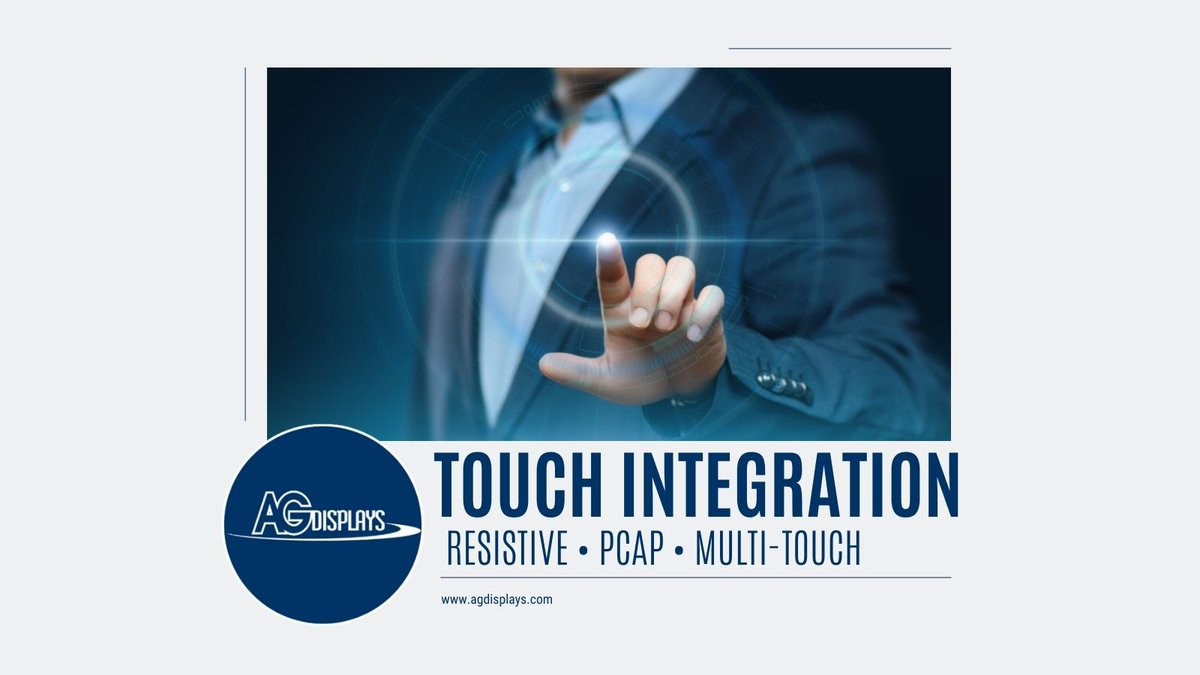 AG DISPLAYS

TOUCH INTEGRATION

RESISTIVE • PCAP • MULTI-TOUCH

www.agdisplays.com